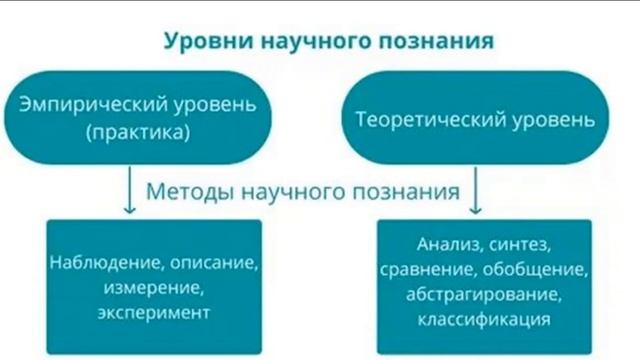 Уровни научного познания

Эмпирический уровень (практика)

Теоретический уровень

Методы научного познания

Наблюдение, описание, измерение, эксперимент

Анализ, синтез, сравнение, обобщение, абстрагирование, классификация